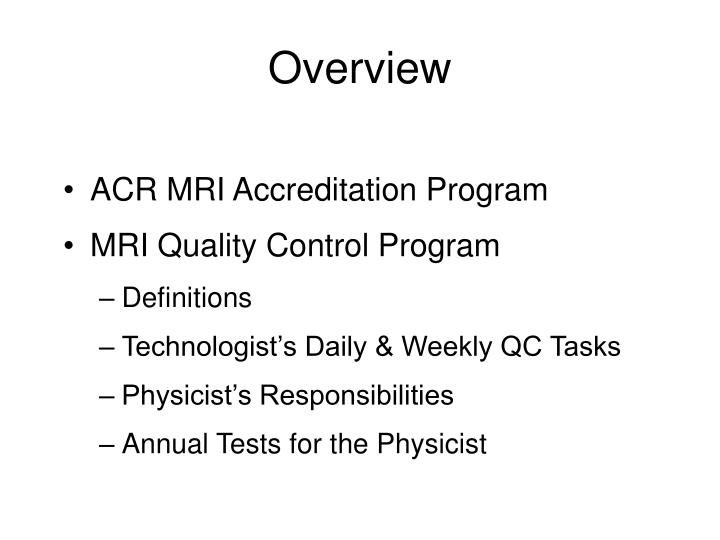 Overview

• ACR MRI Accreditation Program
• MRI Quality Control Program
– Definitions
– Technologist’s Daily & Weekly QC Tasks
– Physicist’s Responsibilities
– Annual Tests for the Physicist